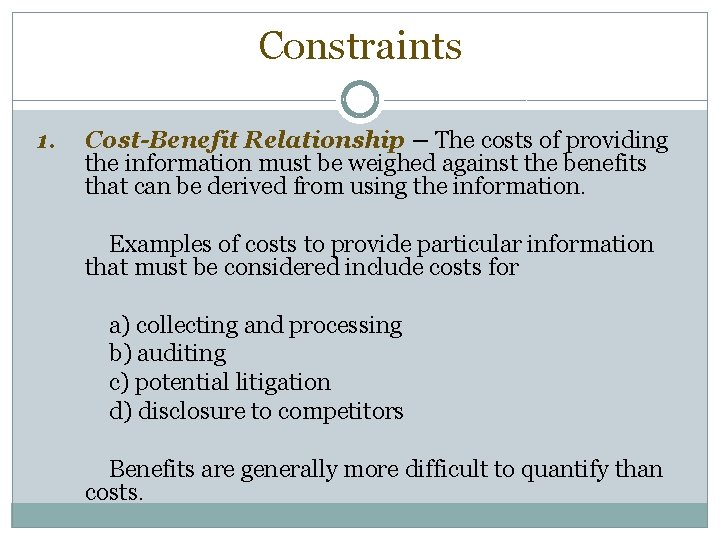 Constraints

1. Cost-Benefit Relationship – The costs of providing the information must be weighed against the benefits that can be derived from using the information.

Examples of costs to provide particular information that must be considered include costs for

a) collecting and processing
b) auditing
c) potential litigation
d) disclosure to competitors

Benefits are generally more difficult to quantify than costs.